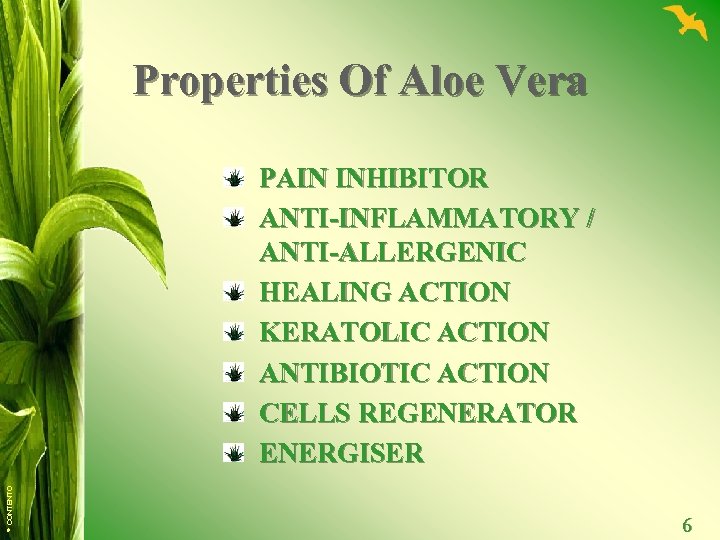 Properties Of Aloe Vera

- PAIN INHIBITOR
- ANTI-INFLAMMATORY / ANTI-ALLERGENIC
- HEALING ACTION
- KERATOLIC ACTION
- ANTIBIOTIC ACTION
- CELLS REGENERATOR
- ENERGISER

© CONTENTO

6